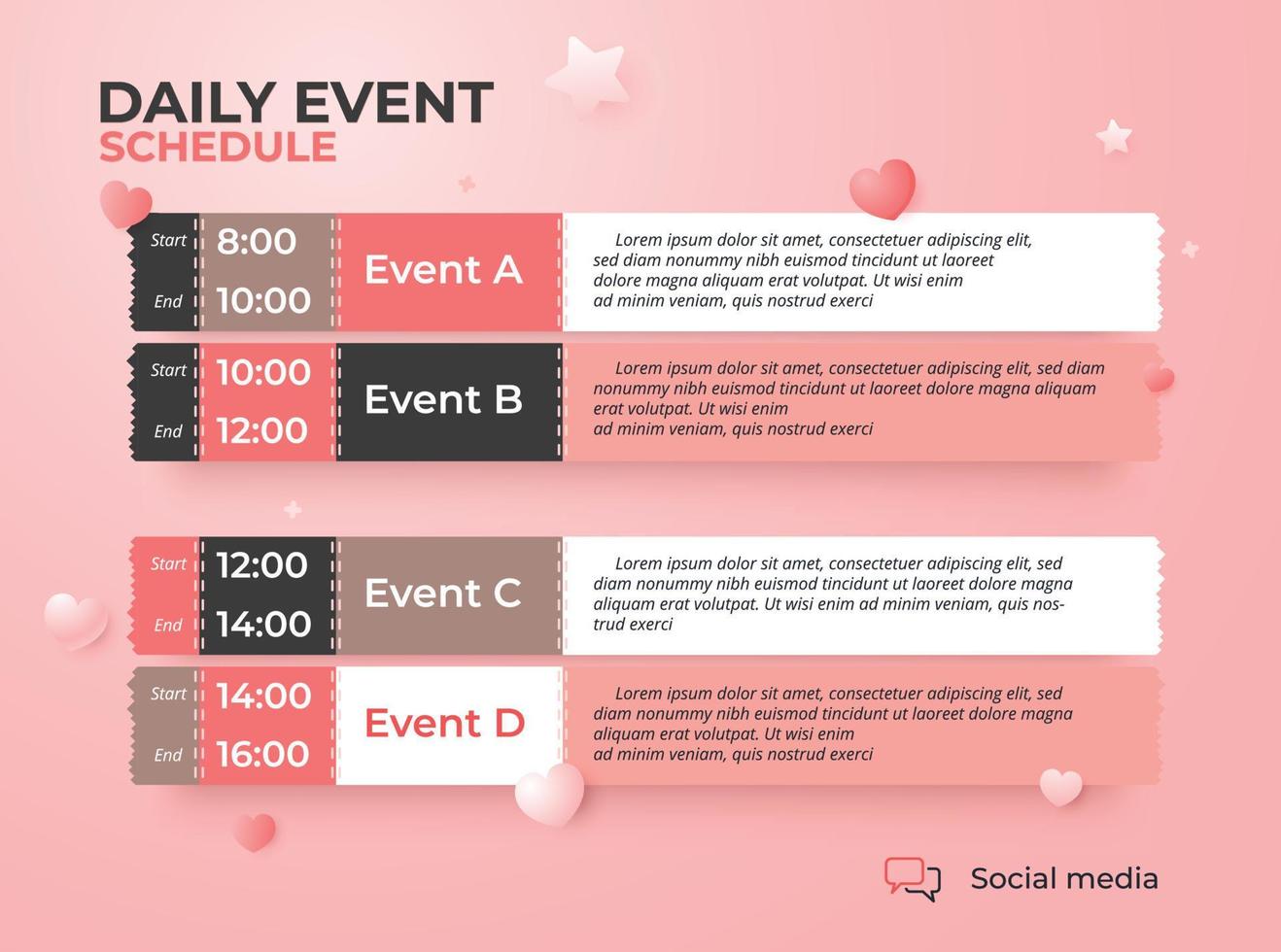 DAILY EVENT
SCHEDULE

Start 8:00
End 10:00
Event A
Lorem ipsum dolor sit amet, consectetuer adipiscing elit, sed diam nonummy nibh euismod tincidunt ut laoreet dolore magna aliquam erat volutpat. Ut wisi enim ad minim veniam, quis nostrud exerci

Start 10:00
End 12:00
Event B
Lorem ipsum dolor sit amet, consectetuer adipiscing elit, sed diam nonummy nibh euismod tincidunt ut laoreet dolore magna aliquam erat volutpat. Ut wisi enim ad minim veniam, quis nostrud exerci

Start 12:00
End 14:00
Event C
Lorem ipsum dolor sit amet, consectetuer adipiscing elit, sed diam nonummy nibh euismod tincidunt ut laoreet dolore magna aliquam erat volutpat. Ut wisi enim ad minim veniam, quis nostrud exerci

Start 14:00
End 16:00
Event D
Lorem ipsum dolor sit amet, consectetuer adipiscing elit, sed diam nonummy nibh euismod tincidunt ut laoreet dolore magna aliquam erat volutpat. Ut wisi enim ad minim veniam, quis nostrud exerci

Social media